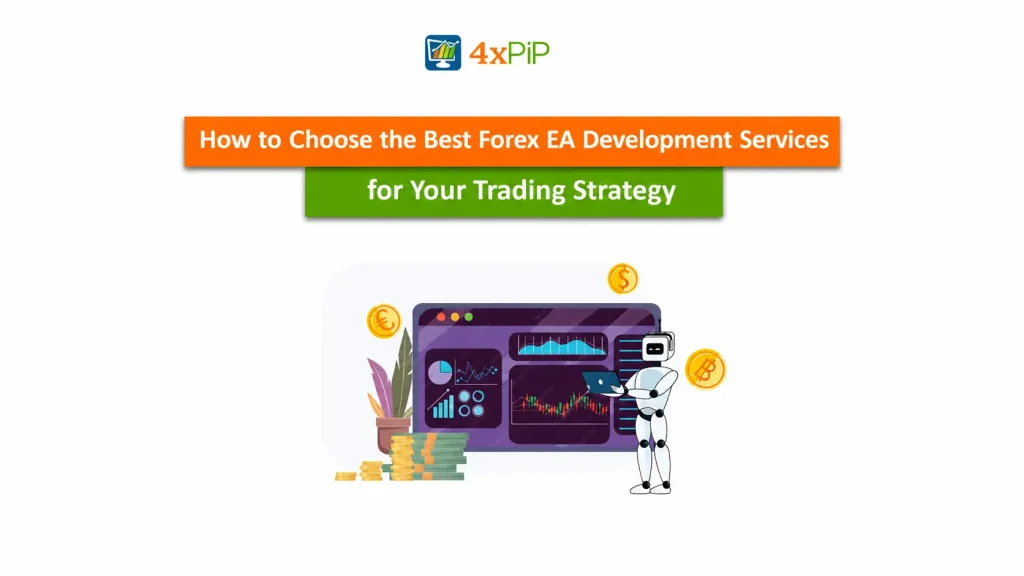 4xPiP

How to Choose the Best Forex EA Development Services for Your Trading Strategy